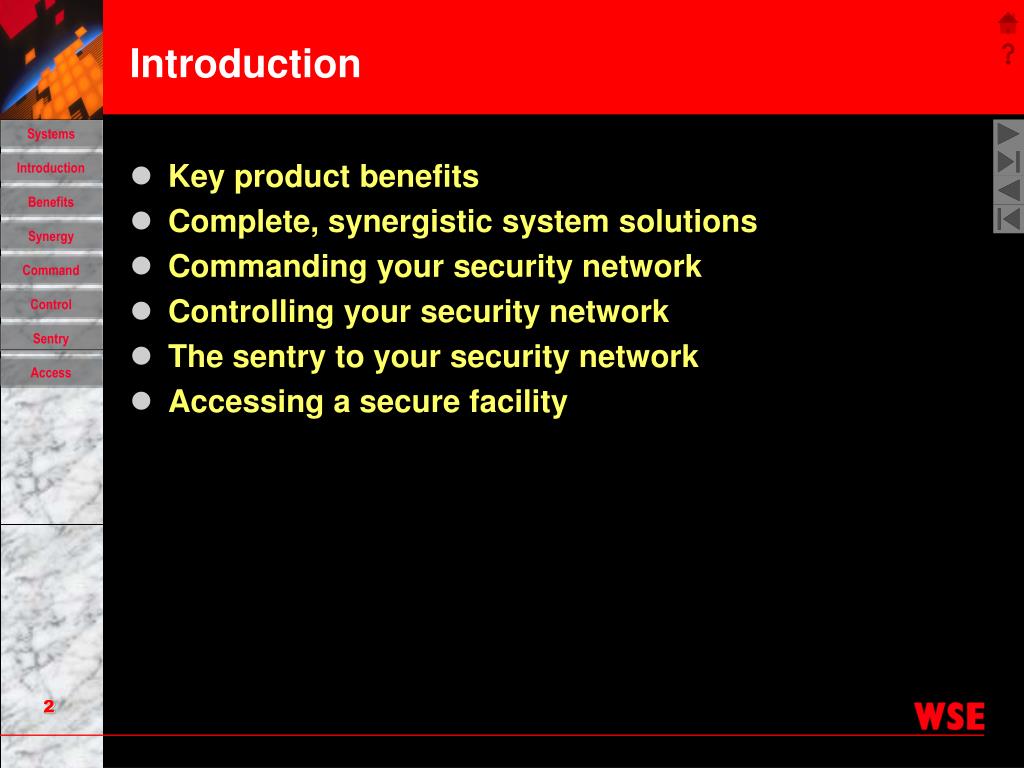 Introduction

?

Systems
Introduction
Benefits
Synergy
Command
Control
Sentry
Access

- Key product benefits
- Complete, synergistic system solutions
- Commanding your security network
- Controlling your security network
- The sentry to your security network
- Accessing a secure facility

2

WSE